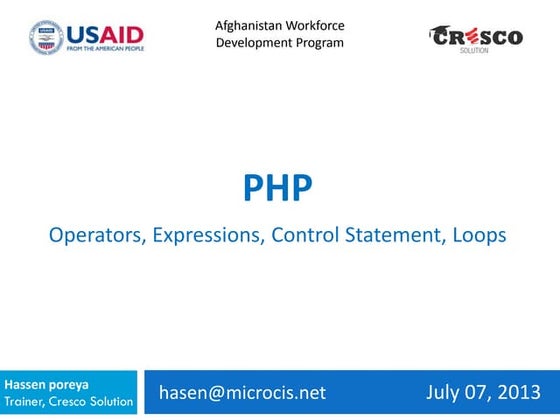 USAID
FROM THE AMERICAN PEOPLE

Afghanistan Workforce Development Program

CRESCO
SOLUTION

PHP

Operators, Expressions, Control Statement, Loops

Hassen poreya
Trainer, Cresco Solution

hasen@microcis.net

July 07, 2013